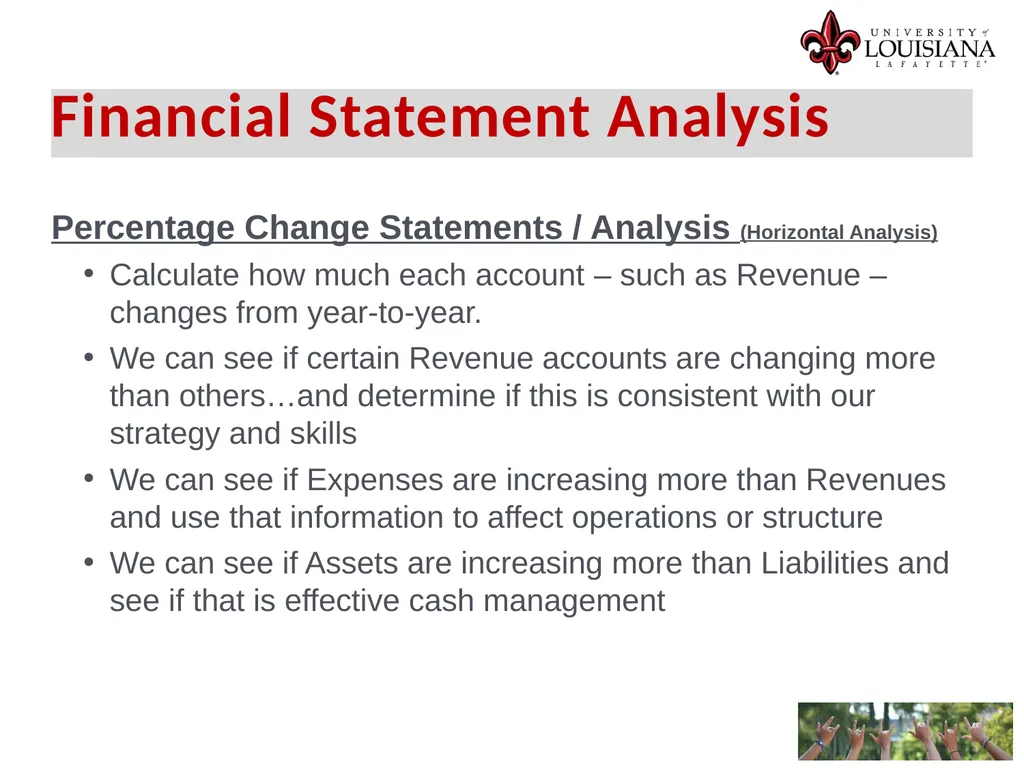 UNIVERSITY of LOUISIANA LAFAYETTE

Financial Statement Analysis

Percentage Change Statements / Analysis (Horizontal Analysis)

• Calculate how much each account – such as Revenue – changes from year-to-year.

• We can see if certain Revenue accounts are changing more than others…and determine if this is consistent with our strategy and skills

• We can see if Expenses are increasing more than Revenues and use that information to affect operations or structure

• We can see if Assets are increasing more than Liabilities and see if that is effective cash management